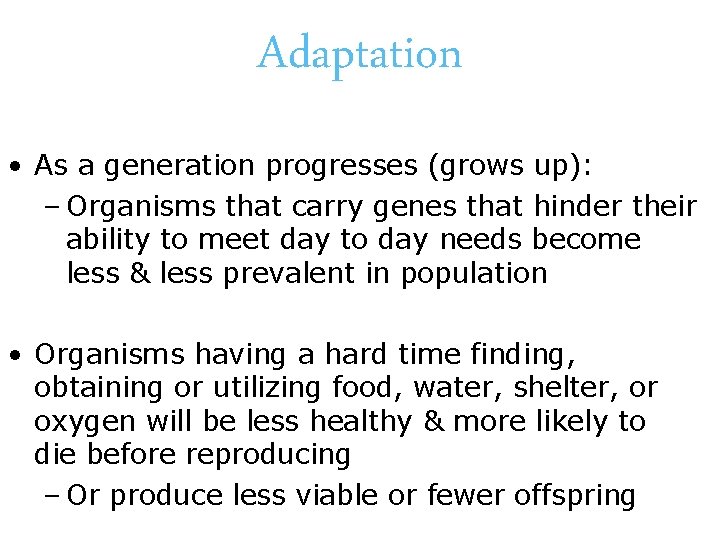 Adaptation

• As a generation progresses (grows up):
– Organisms that carry genes that hinder their ability to meet day to day needs become less & less prevalent in population

• Organisms having a hard time finding, obtaining or utilizing food, water, shelter, or oxygen will be less healthy & more likely to die before reproducing
– Or produce less viable or fewer offspring